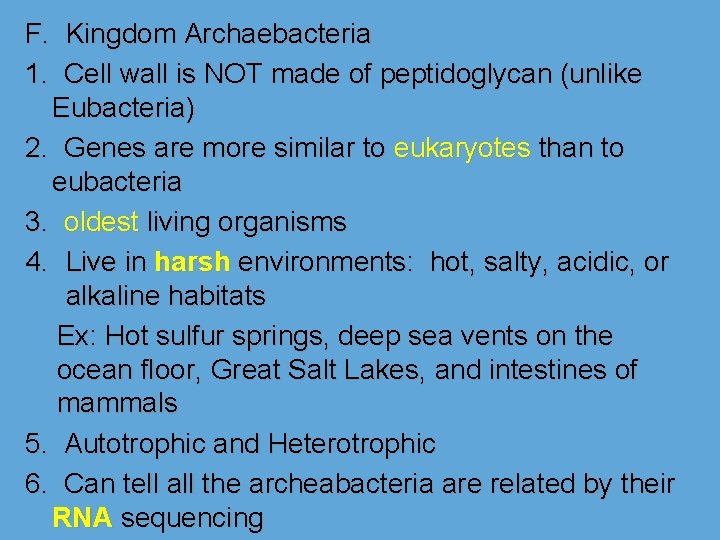 F. Kingdom Archaebacteria

1. Cell wall is NOT made of peptidoglycan (unlike Eubacteria)

2. Genes are more similar to eukaryotes than to eubacteria

3. oldest living organisms

4. Live in harsh environments: hot, salty, acidic, or alkaline habitats

Ex: Hot sulfur springs, deep sea vents on the ocean floor, Great Salt Lakes, and intestines of mammals

5. Autotrophic and Heterotrophic

6. Can tell all the archeabacteria are related by their RNA sequencing